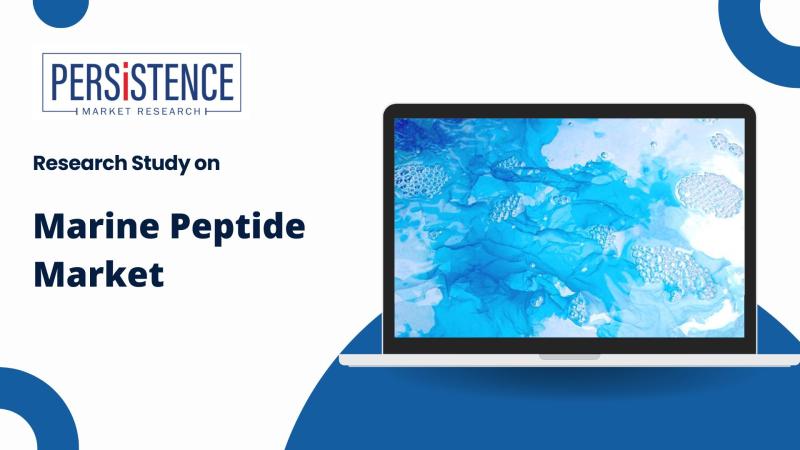 PERSISTENCE
MARKET RESEARCH

Research Study on

Marine Peptide Market